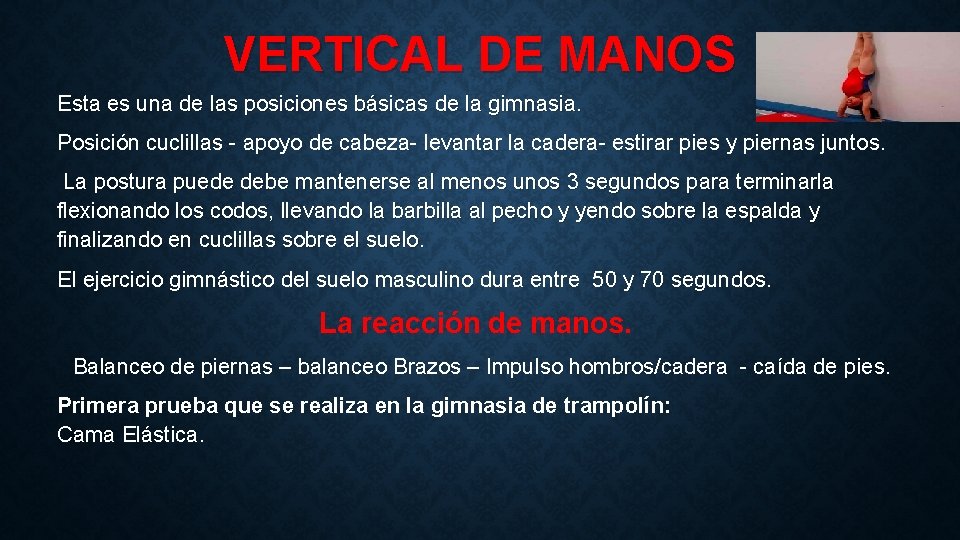 VERTICAL DE MANOS

Esta es una de las posiciones básicas de la gimnasia.

Posición cuclillas - apoyo de cabeza- levantar la cadera- estirar pies y piernas juntos.

La postura puede debe mantenerse al menos unos 3 segundos para terminarla flexionando los codos, llevando la barbilla al pecho y yendo sobre la espalda y finalizando en cuclillas sobre el suelo.

El ejercicio gimnástico del suelo masculino dura entre 50 y 70 segundos.

La reacción de manos.

Balanceo de piernas – balanceo Brazos – Impulso hombros/cadera - caída de pies.

Primera prueba que se realiza en la gimnasia de trampolín:
Cama Elástica.